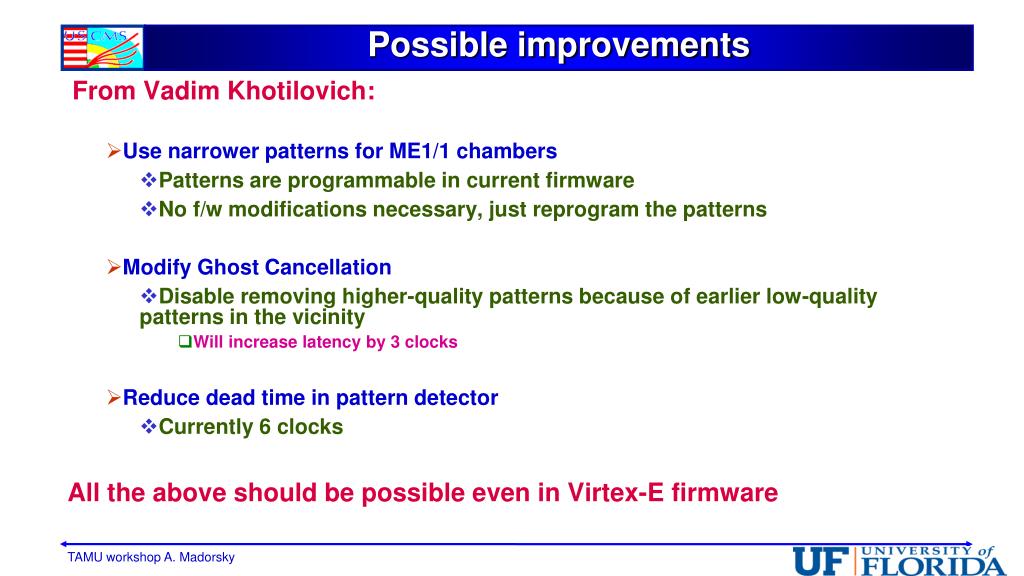 US CMS

Possible improvements

From Vadim Khotilovich:

➢Use narrower patterns for ME1/1 chambers
❖Patterns are programmable in current firmware
❖No f/w modifications necessary, just reprogram the patterns

➢Modify Ghost Cancellation
❖Disable removing higher-quality patterns because of earlier low-quality patterns in the vicinity
❑Will increase latency by 3 clocks

➢Reduce dead time in pattern detector
❖Currently 6 clocks

All the above should be possible even in Virtex-E firmware

TAMU workshop A. Madorsky

UF UNIVERSITY of FLORIDA